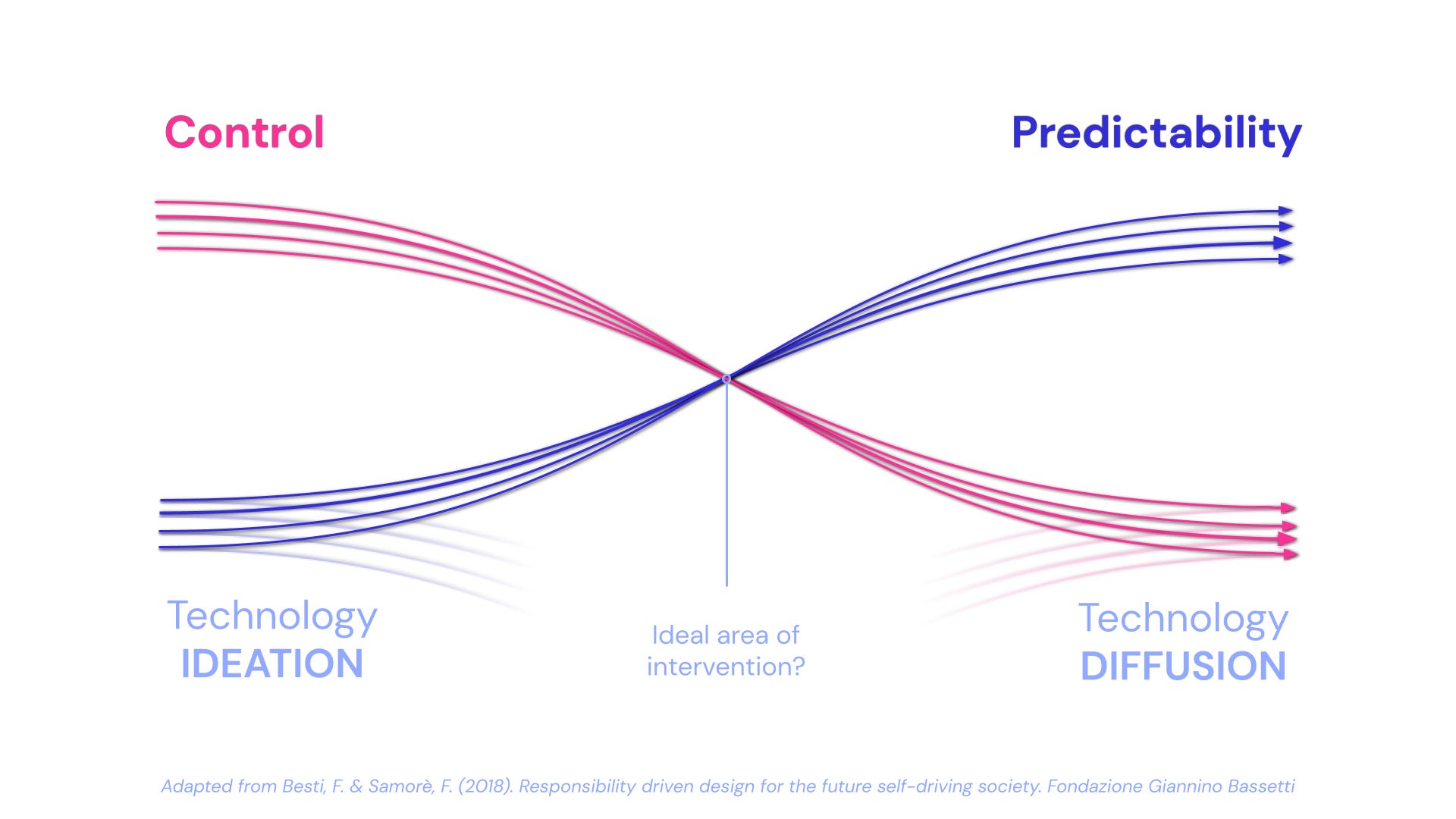 Control

Predictability

Technology
IDEATION

Ideal area of intervention?

Technology
DIFFUSION

Adapted from Besti, F. & Samorè, F. (2018). Responsibility driven design for the future self-driving society. Fondazione Giannino Bassetti